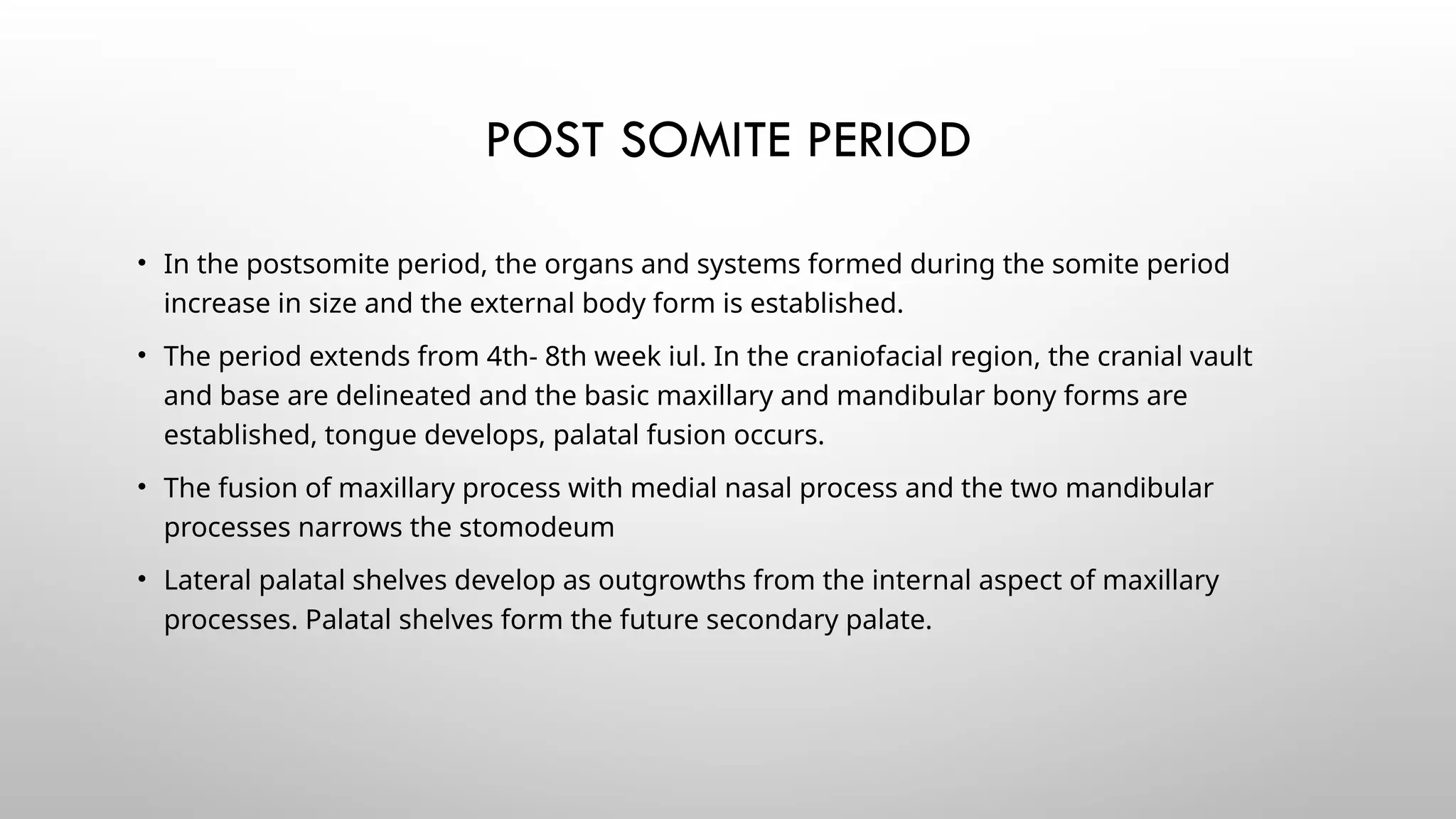 POST SOMITE PERIOD

• In the postsomite period, the organs and systems formed during the somite period increase in size and the external body form is established.

• The period extends from 4th- 8th week iul. In the craniofacial region, the cranial vault and base are delineated and the basic maxillary and mandibular bony forms are established, tongue develops, palatal fusion occurs.

• The fusion of maxillary process with medial nasal process and the two mandibular processes narrows the stomodeum

• Lateral palatal shelves develop as outgrowths from the internal aspect of maxillary processes. Palatal shelves form the future secondary palate.